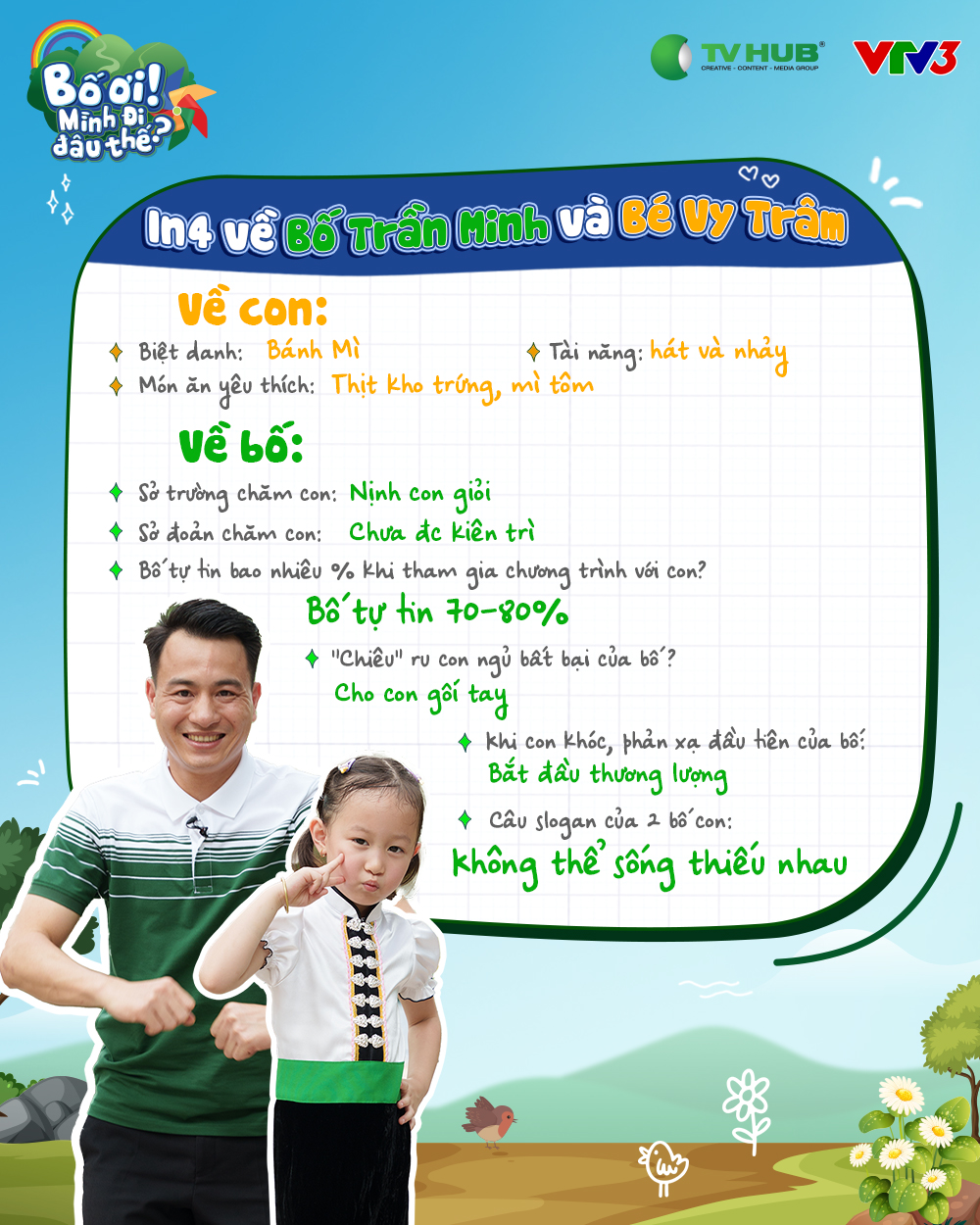 Bố ơi! Mình đi đâu thế?

TV HUB CREATIVE - CONTENT - MEDIA GROUP

VTV3

In4 về Bố Trần Minh và Bé Vy Trâm

Về con:

Biệt danh: Bánh Mì

Tài năng: hát và nhảy

Món ăn yêu thích: Thịt kho trứng, mì tôm

Về bố:

Sở trường chăm con: Nịnh con giỏi

Sở đoản chăm con: Chưa đc kiên trì

Bố tự tin bao nhiêu % khi tham gia chương trình với con?

Bố tự tin 70-80%

"Chiêu" ru con ngủ bất bại của bố?

Cho con gối tay

Khi con khóc, phản xạ đầu tiên của bố:

Bắt đầu thương lượng

Câu slogan của 2 bố con:

Không thể sống thiếu nhau